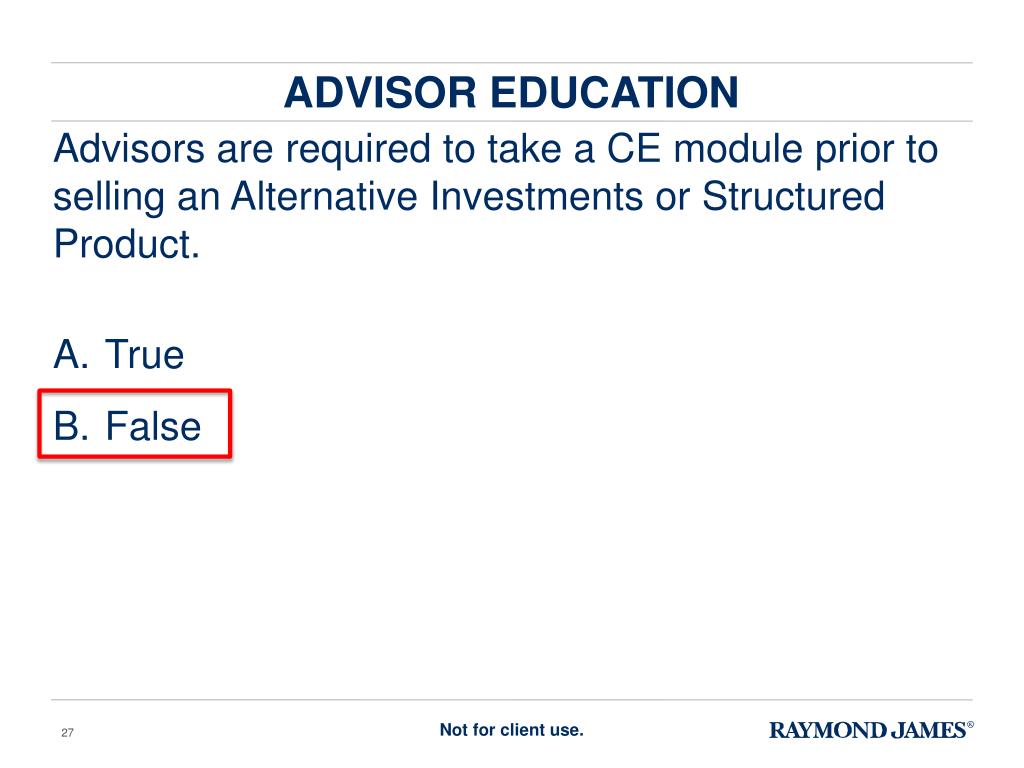 ADVISOR EDUCATION

Advisors are required to take a CE module prior to selling an Alternative Investments or Structured Product.

A. True

B. False

27

Not for client use.

RAYMOND JAMES®